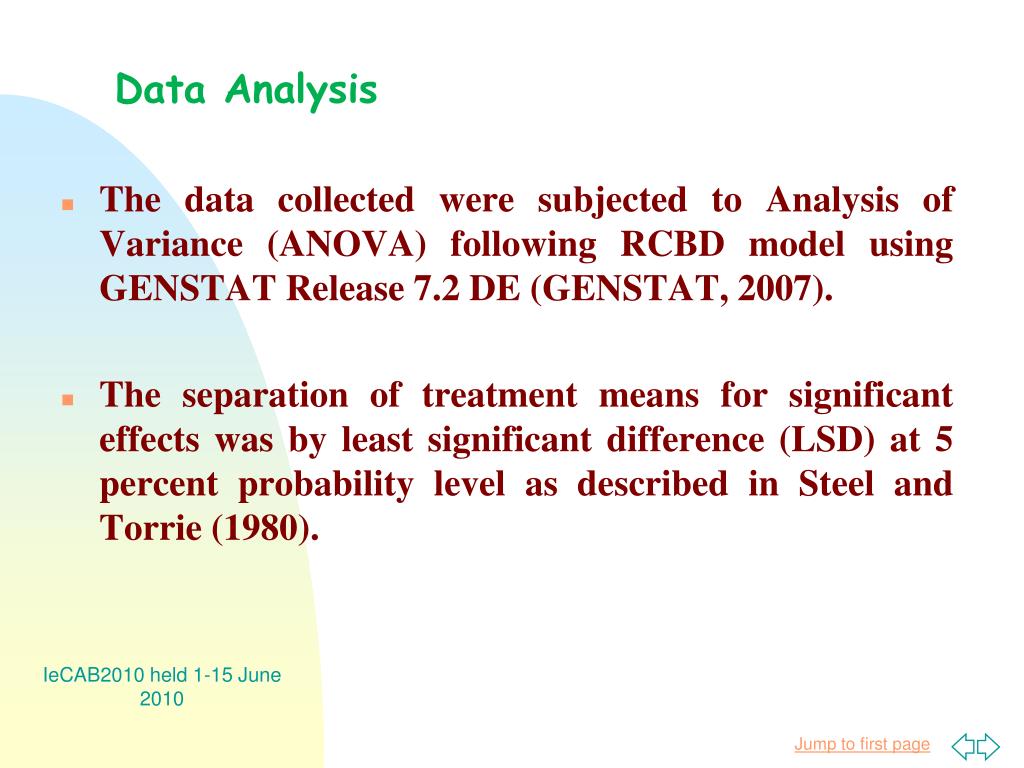 Data Analysis

The data collected were subjected to Analysis of Variance (ANOVA) following RCBD model using GENSTAT Release 7.2 DE (GENSTAT, 2007).

The separation of treatment means for significant effects was by least significant difference (LSD) at 5 percent probability level as described in Steel and Torrie (1980).

IeCAB2010 held 1-15 June 2010

Jump to first page